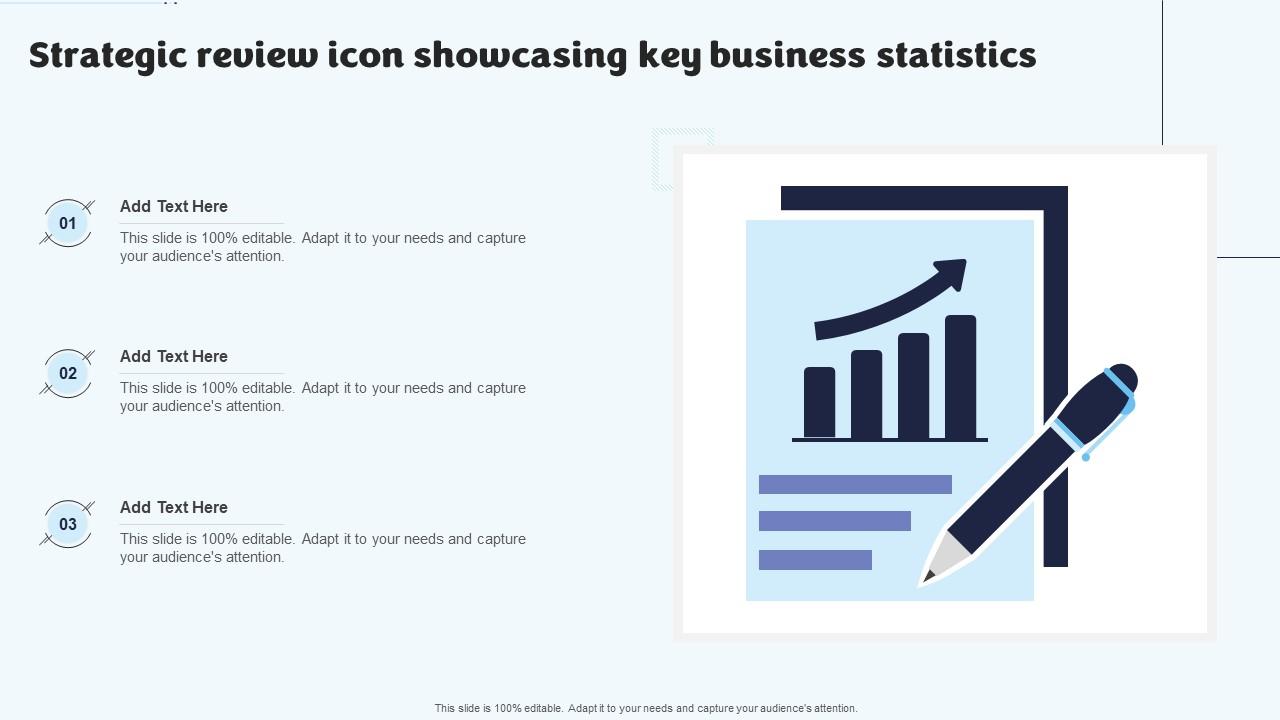 Strategic review icon showcasing key business statistics

01

Add Text Here

This slide is 100% editable. Adapt it to your needs and capture your audience's attention.

02

Add Text Here

This slide is 100% editable. Adapt it to your needs and capture your audience's attention.

03

Add Text Here

This slide is 100% editable. Adapt it to your needs and capture your audience's attention.

This slide is 100% editable. Adapt it to your needs and capture your audience's attention.